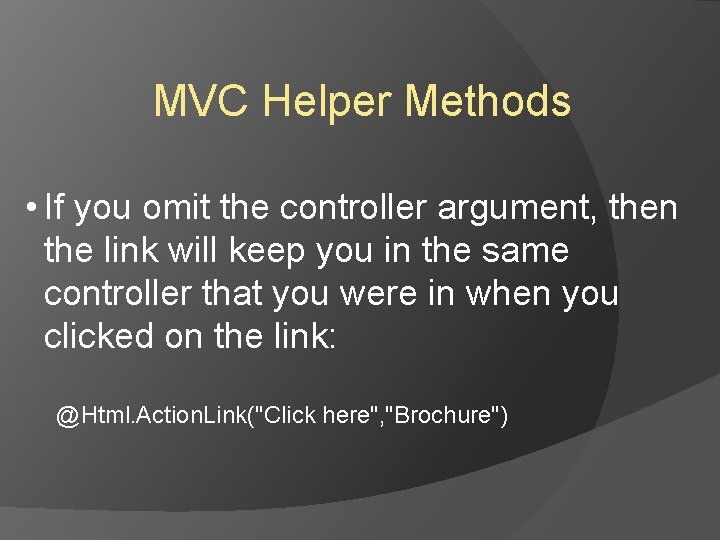 MVC Helper Methods

• If you omit the controller argument, then the link will keep you in the same controller that you were in when you clicked on the link:

@Html.ActionLink("Click here","Brochure")